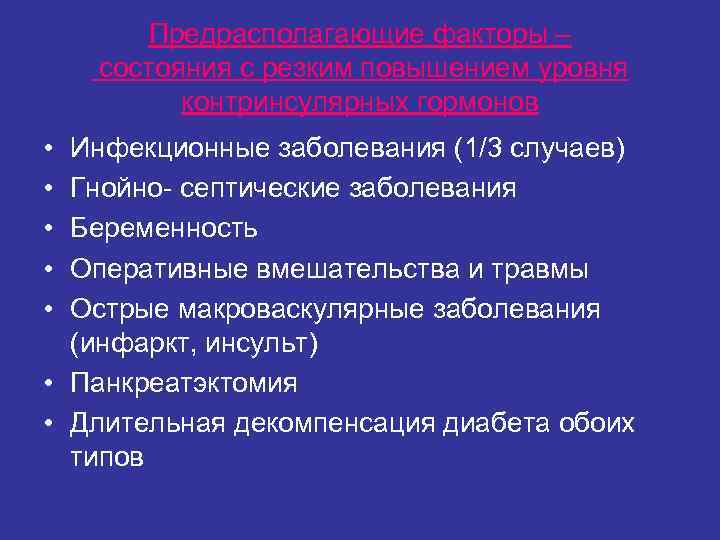 Предрасполагающие факторы – состояния с резким повышением уровня контринсулярных гормонов

• Инфекционные заболевания (1/3 случаев)
• Гнойно- септические заболевания
• Беременность
• Оперативные вмешательства и травмы
• Острые макроваскулярные заболевания (инфаркт, инсульт)
• Панкреатэктомия
• Длительная декомпенсация диабета обоих типов